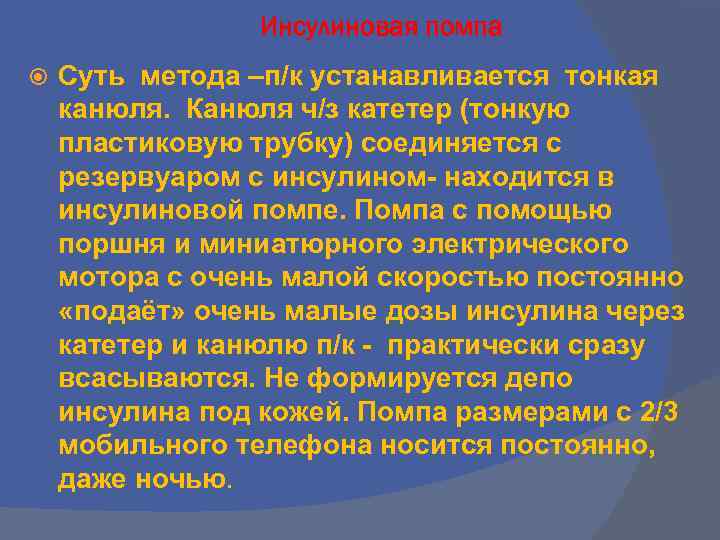 Инсулиновая помпа

Суть метода –п/к устанавливается тонкая канюля. Канюля ч/з катетер (тонкую пластиковую трубку) соединяется с резервуаром с инсулином- находится в инсулиновой помпе. Помпа с помощью поршня и миниатюрного электрического мотора с очень малой скоростью постоянно «подаёт» очень малые дозы инсулина через катетер и канюлю п/к - практически сразу всасываются. Не формируется депо инсулина под кожей. Помпа размерами с 2/3 мобильного телефона носится постоянно, даже ночью.